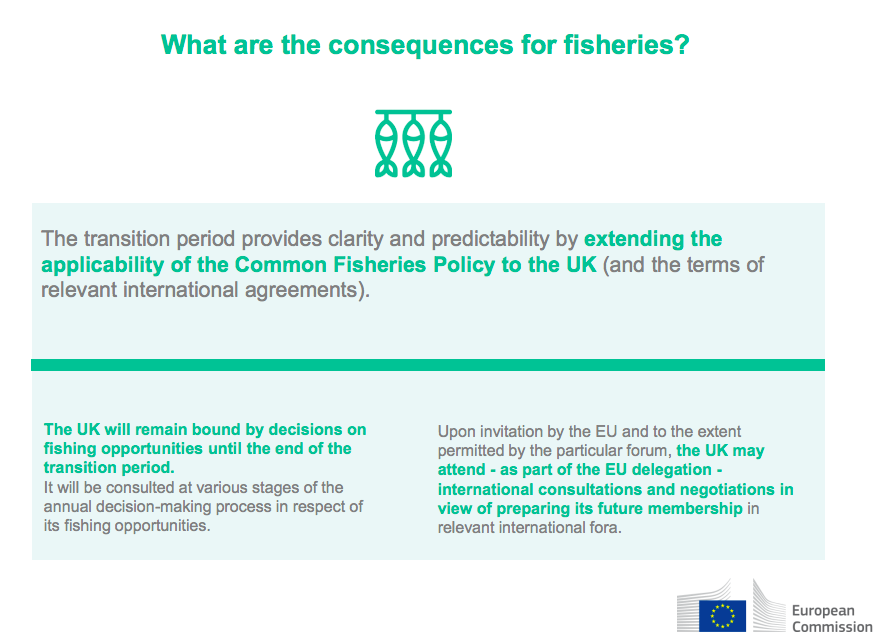 What are the consequences for fisheries?

The transition period provides clarity and predictability by extending the applicability of the Common Fisheries Policy to the UK (and the terms of relevant international agreements).

The UK will remain bound by decisions on fishing opportunities until the end of the transition period.
It will be consulted at various stages of the annual decision-making process in respect of its fishing opportunities.

Upon invitation by the EU and to the extent permitted by the particular forum, the UK may attend - as part of the EU delegation - international consultations and negotiations in view of preparing its future membership in relevant international fora.

European Commission